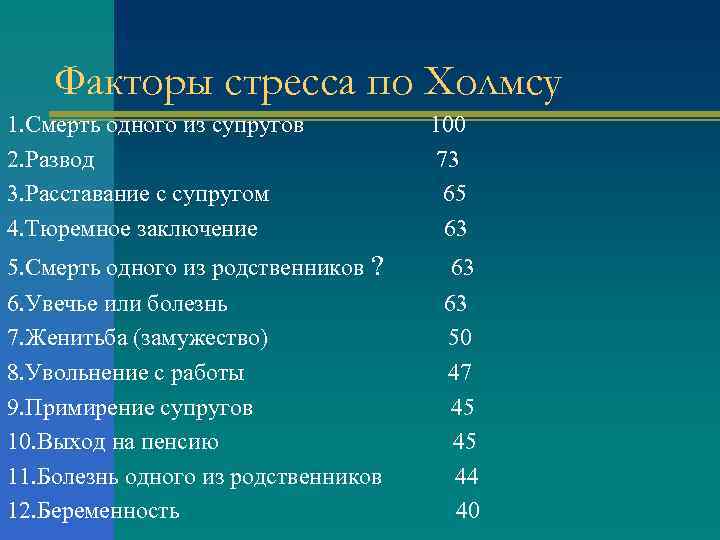 Факторы стресса по Холмсу

1.Смерть одного из супругов 100

2.Развод 73

3.Расставание с супругом 65

4.Тюремное заключение 63

5.Смерть одного из родственников ? 63

6.Увечье или болезнь 63

7.Женитьба (замужество) 50

8.Увольнение с работы 47

9.Примирение супругов 45

10.Выход на пенсию 45

11.Болезнь одного из родственников 44

12.Беременность 40